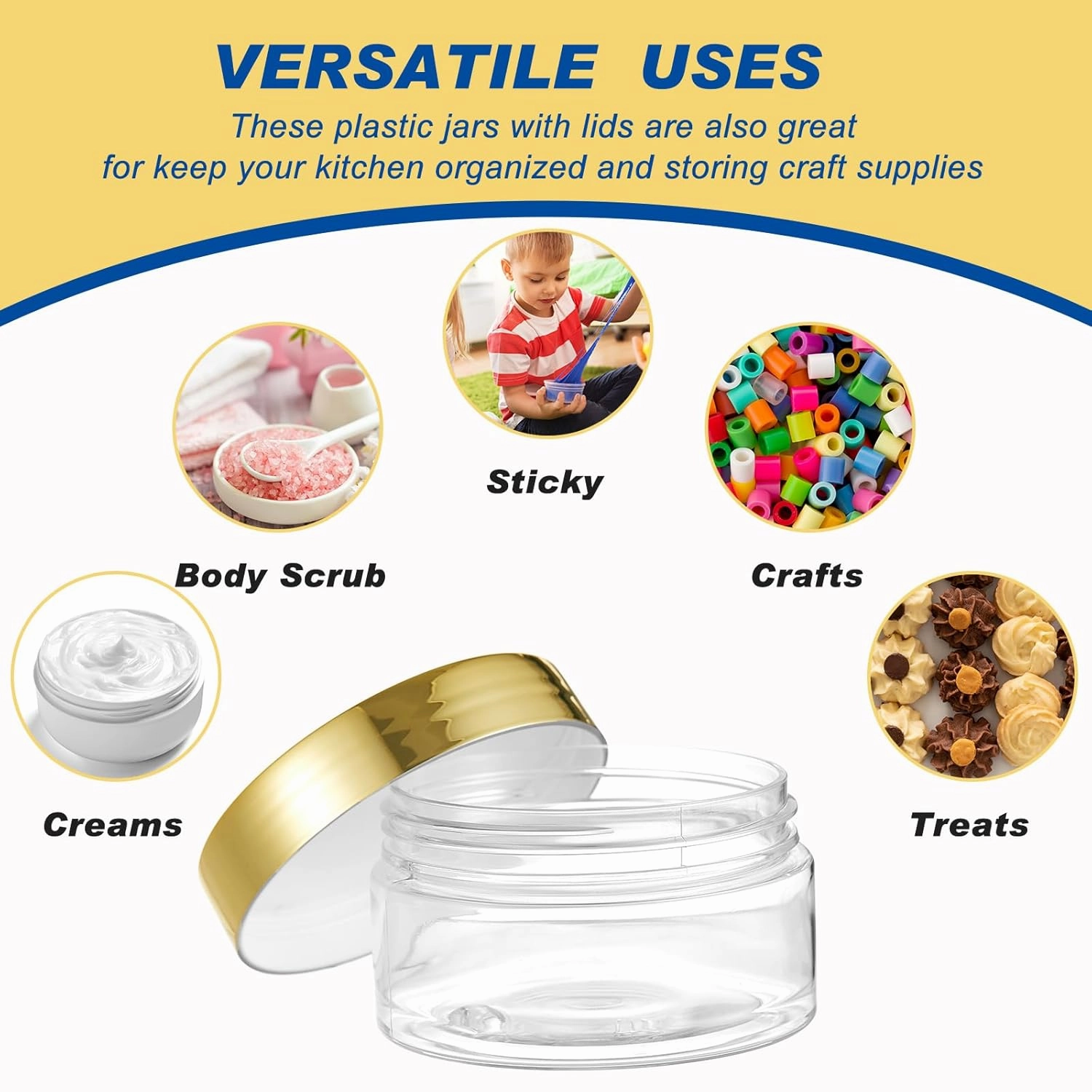 VERSATILE USES

These plastic jars with lids are also great for keep your kitchen organized and storing craft supplies

Sticky

Body Scrub

Crafts

Creams

Treats